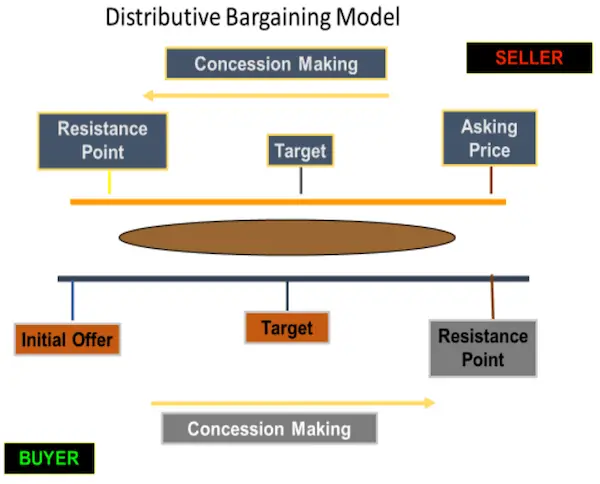 Distributive Bargaining Model

Concession Making

SELLER

Resistance Point

Target

Asking Price

Initial Offer

Target

Resistance Point

Concession Making

BUYER